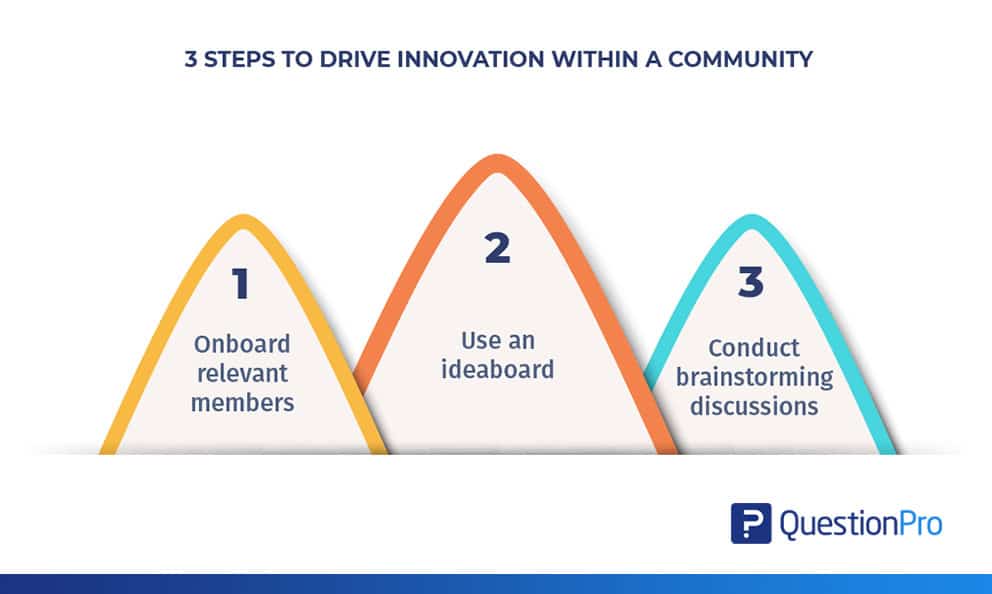 3 STEPS TO DRIVE INNOVATION WITHIN A COMMUNITY

1
Onboard relevant members

2
Use an ideaboard

3
Conduct brainstorming discussions

QuestionPro